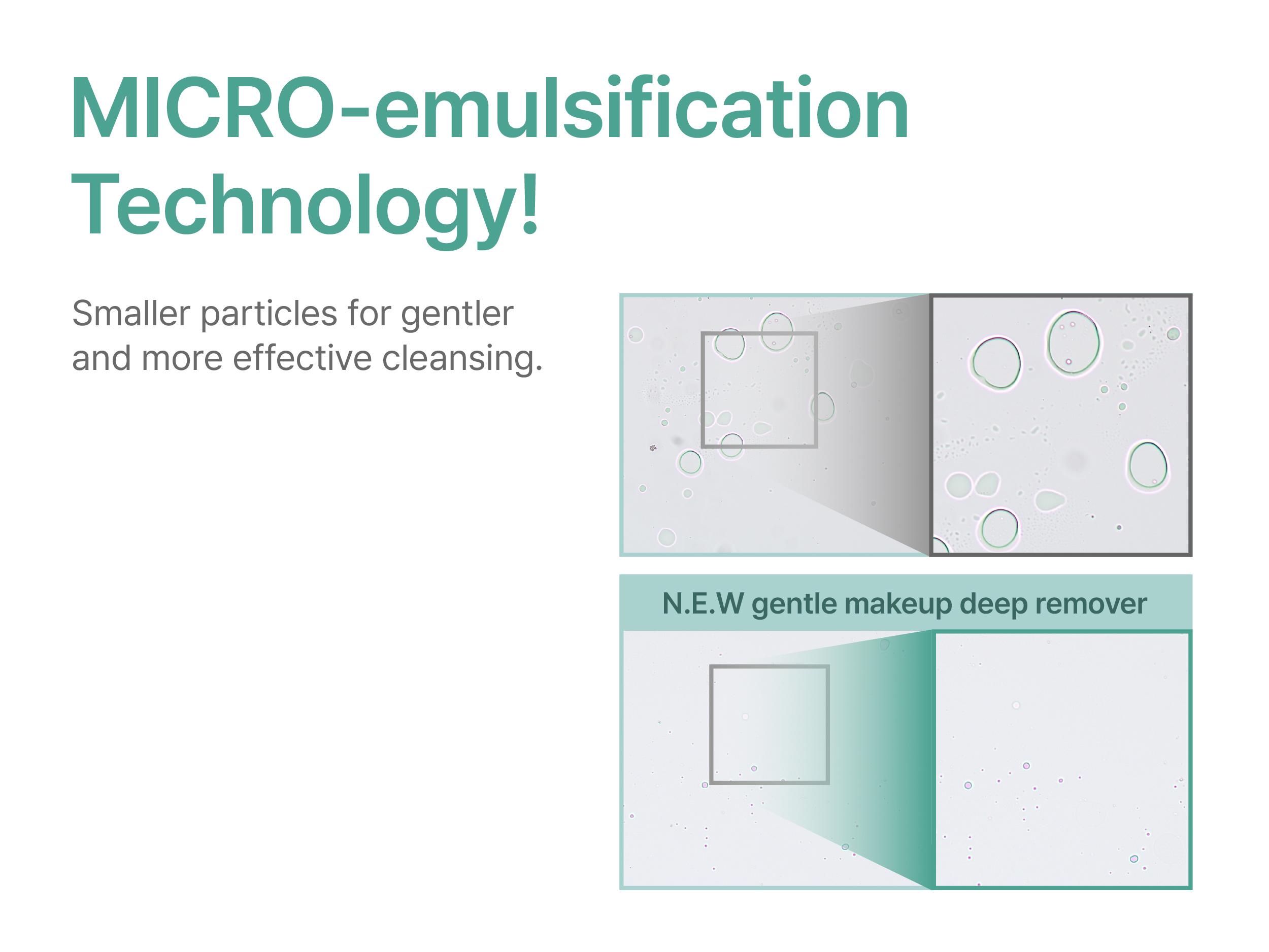 MICRO-emulsification Technology!

Smaller particles for gentler and more effective cleansing.

N.E.W gentle makeup deep remover